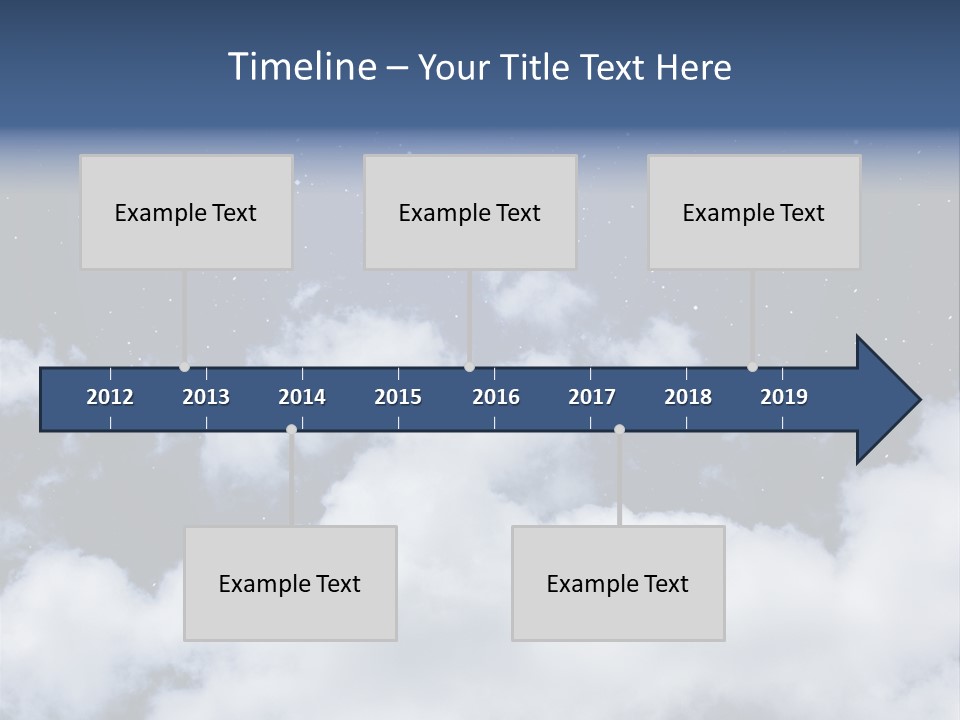 Timeline – Your Title Text Here

Example Text

Example Text

Example Text

2012 2013 2014 2015 2016 2017 2018 2019

Example Text

Example Text